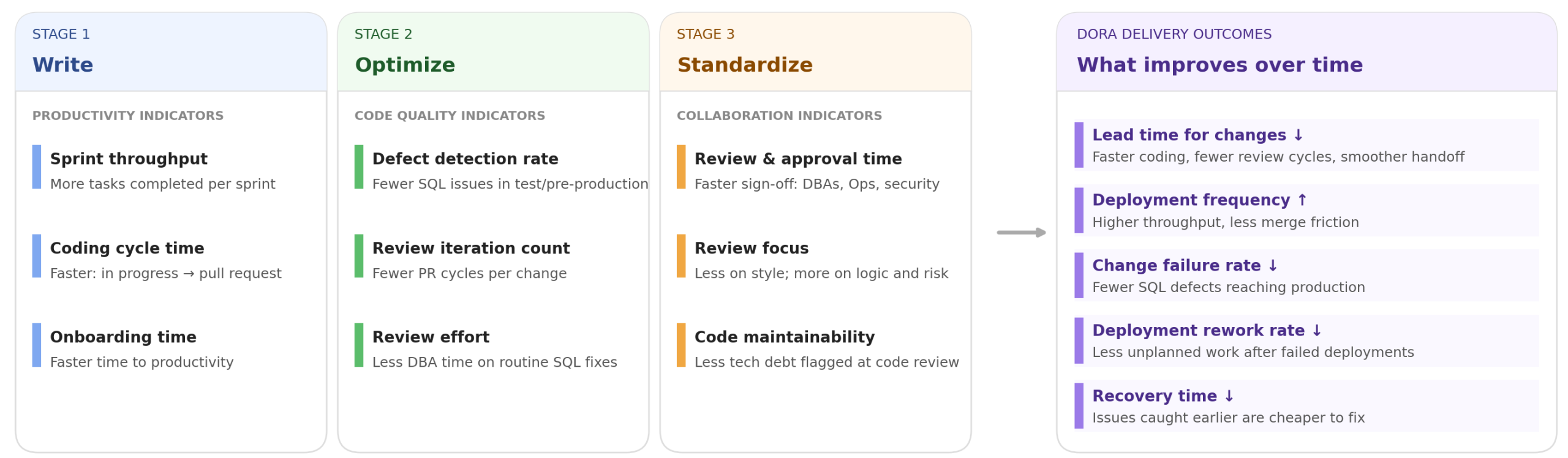 STAGE 1
Write

PRODUCTIVITY INDICATORS

Sprint throughput
More tasks completed per sprint

Coding cycle time
Faster: in progress → pull request

Onboarding time
Faster time to productivity

STAGE 2
Optimize

CODE QUALITY INDICATORS

Defect detection rate
Fewer SQL issues in test/pre-production

Review iteration count
Fewer PR cycles per change

Review effort
Less DBA time on routine SQL fixes

STAGE 3
Standardize

COLLABORATION INDICATORS

Review & approval time
Faster sign-off: DBAs, Ops, security

Review focus
Less on style; more on logic and risk

Code maintainability
Less tech debt flagged at code review

DORA DELIVERY OUTCOMES
What improves over time

Lead time for changes ↓
Faster coding, fewer review cycles, smoother handoff

Deployment frequency ↑
Higher throughput, less merge friction

Change failure rate ↓
Fewer SQL defects reaching production

Deployment rework rate ↓
Less unplanned work after failed deployments

Recovery time ↓
Issues caught earlier are cheaper to fix